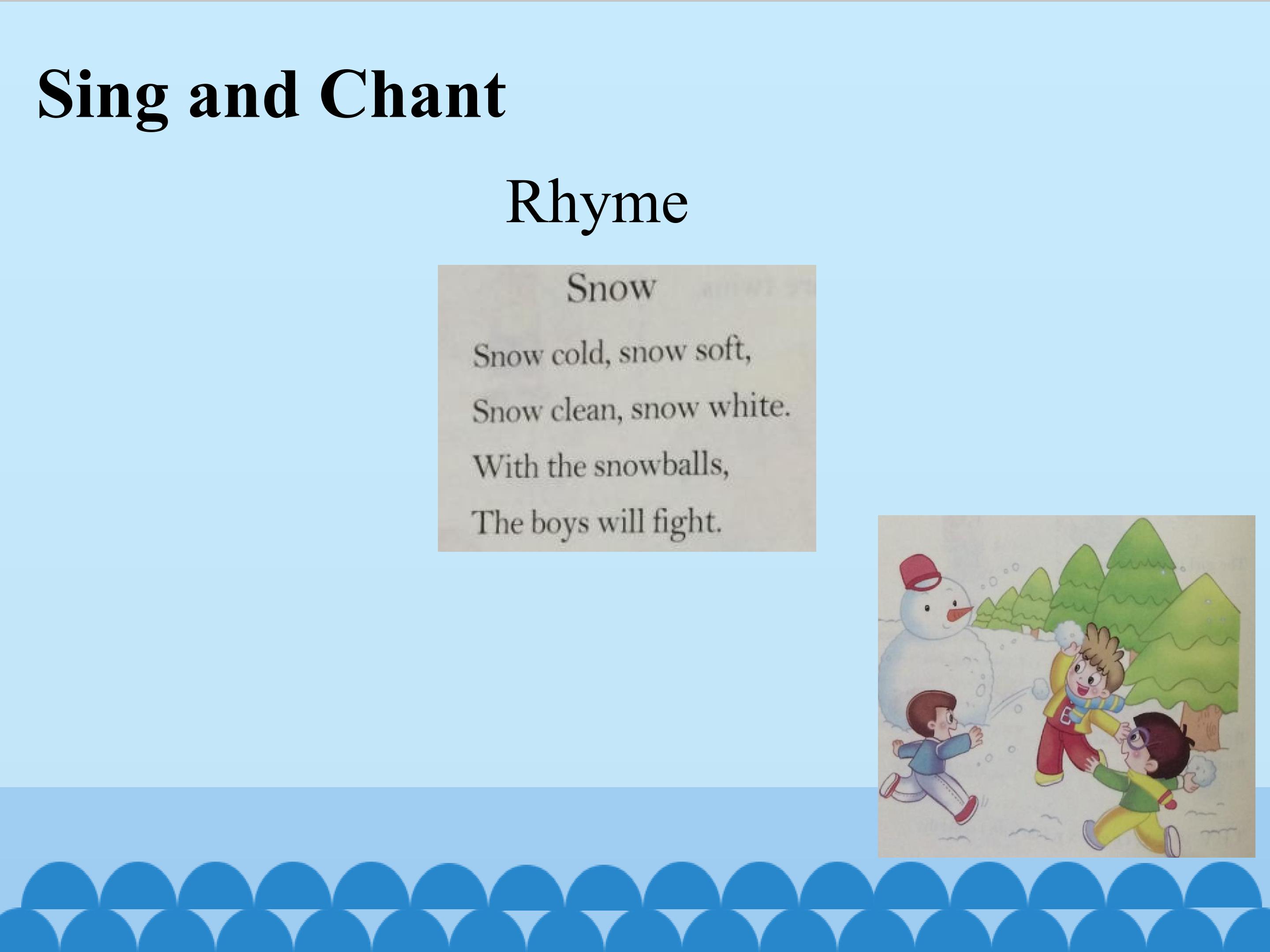 Sing and Chant

Rhyme

Snow

Snow cold, snow soft,
Snow clean, snow white.
With the snowballs,
The boys will fight.